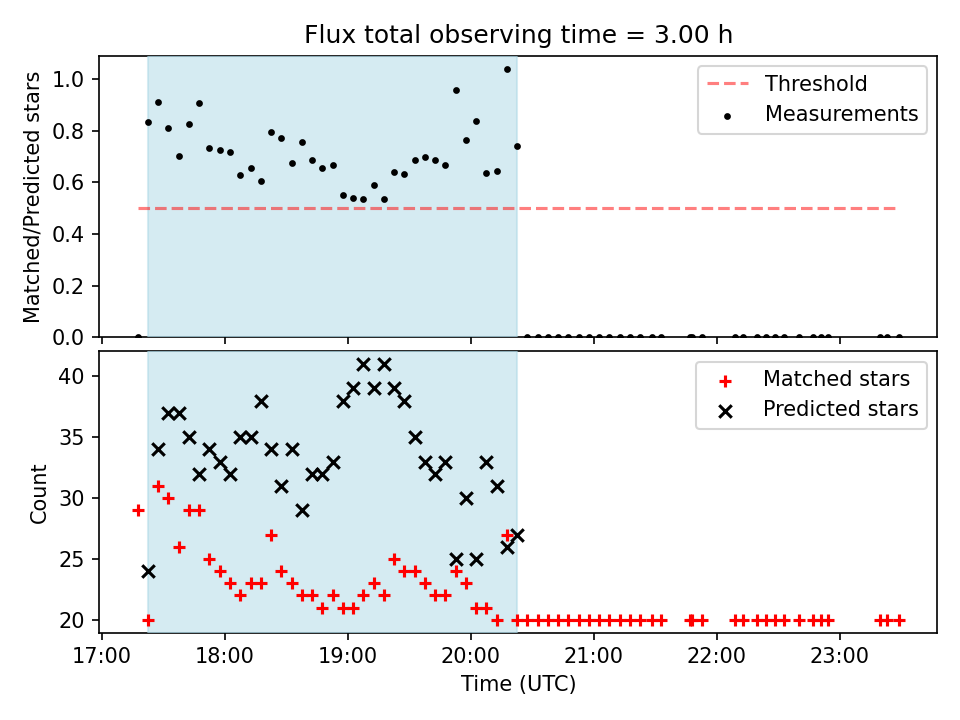 Flux total observing time = 3.00 h

Matched/Predicted stars

1.0
0.8
0.6
0.4
0.2
0.0

Threshold
Measurements

Count

40
35
30
25
20

Matched stars
Predicted stars

17:00 18:00 19:00 20:00 21:00 22:00 23:00

Time (UTC)